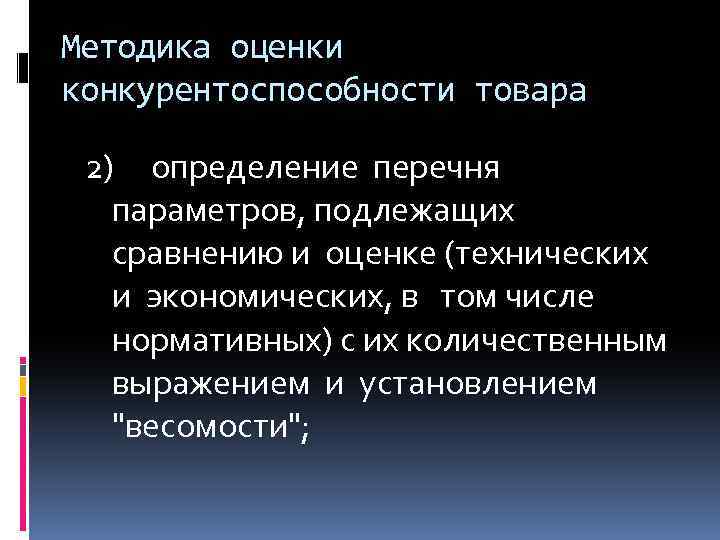 Методика оценки конкурентоспособности товара

2) определение перечня параметров, подлежащих сравнению и оценке (технических и экономических, в том числе нормативных) с их количественным выражением и установлением "весомости";